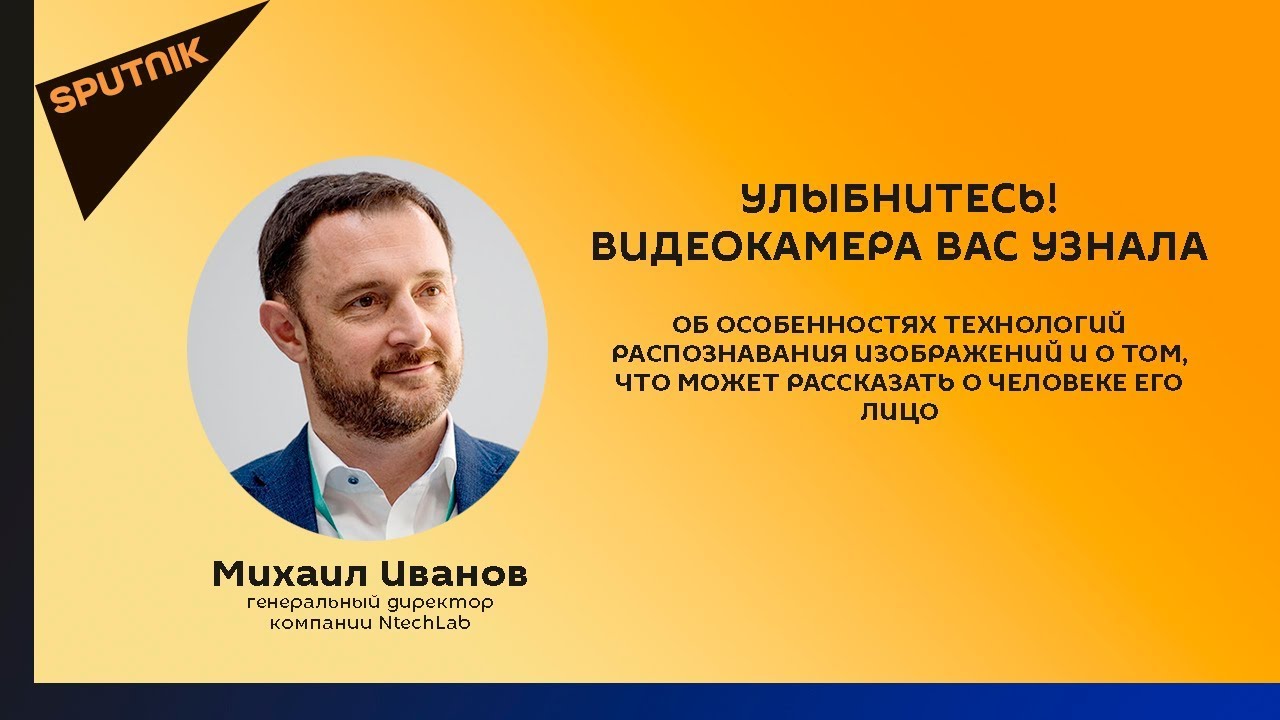 SPUTNIK

УЛЫБНИТЕСЬ!
ВИДЕОКАМЕРА ВАС УЗНАЛА

ОБ ОСОБЕННОСТЯХ ТЕХНОЛОГИЙ РАСПОЗНАВАНИЯ ИЗОБРАЖЕНИЙ И О ТОМ, ЧТО МОЖЕТ РАССКАЗАТЬ О ЧЕЛОВЕКЕ ЕГО ЛИЦО

Михаил Иванов
генеральный директор компании NtechLab